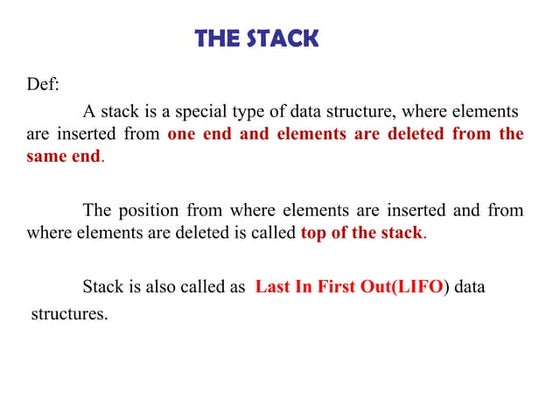 THE STACK

Def:

A stack is a special type of data structure, where elements are inserted from one end and elements are deleted from the same end.

The position from where elements are inserted and from where elements are deleted is called top of the stack.

Stack is also called as Last In First Out(LIFO) data structures.